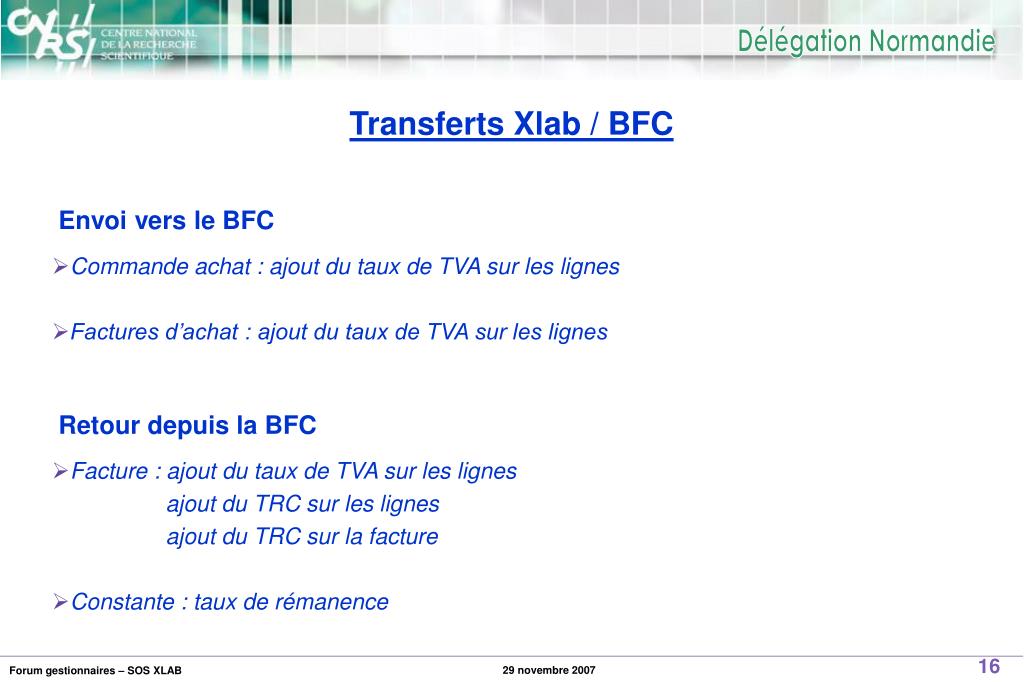 CNRS CENTRE NATIONAL DE LA RECHERCHE SCIENTIFIQUE

Délégation Normandie

Transferts Xlab / BFC

Envoi vers le BFC

➢Commande achat : ajout du taux de TVA sur les lignes

➢Factures d'achat : ajout du taux de TVA sur les lignes

Retour depuis la BFC

➢Facture : ajout du taux de TVA sur les lignes
ajout du TRC sur les lignes
ajout du TRC sur la facture

➢Constante : taux de rémanence

Forum gestionnaires – SOS XLAB

29 novembre 2007

16